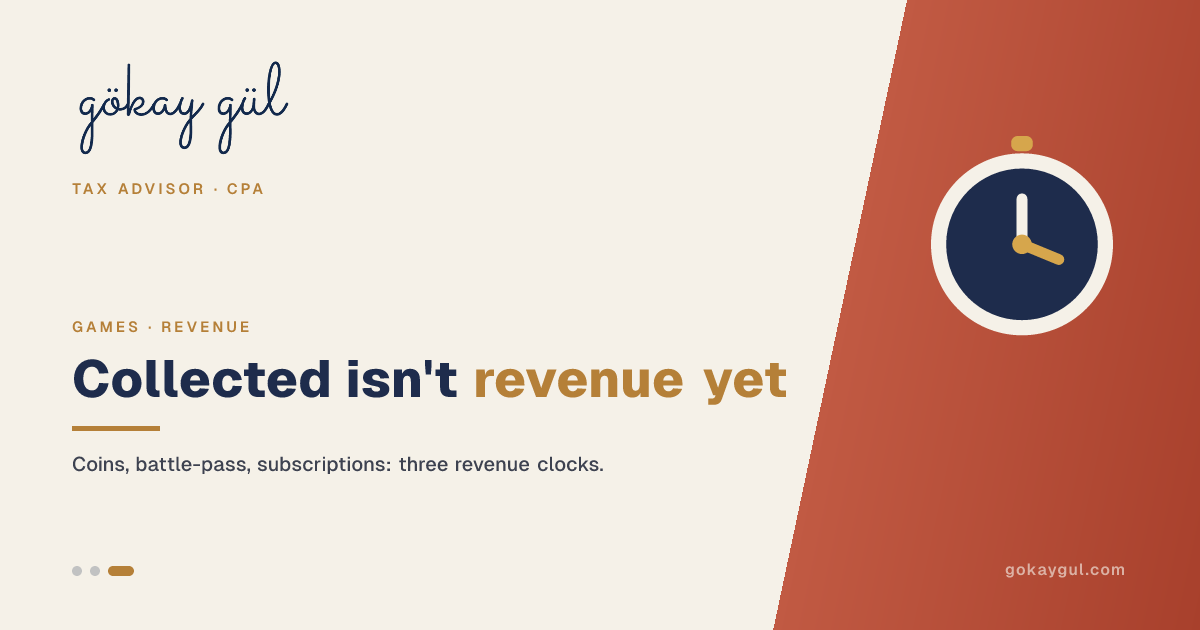 gökay gül

TAX ADVISOR · CPA

GAMES · REVENUE

Collected isn't revenue yet

Coins, battle-pass, subscriptions: three revenue clocks.

gokaygul.com